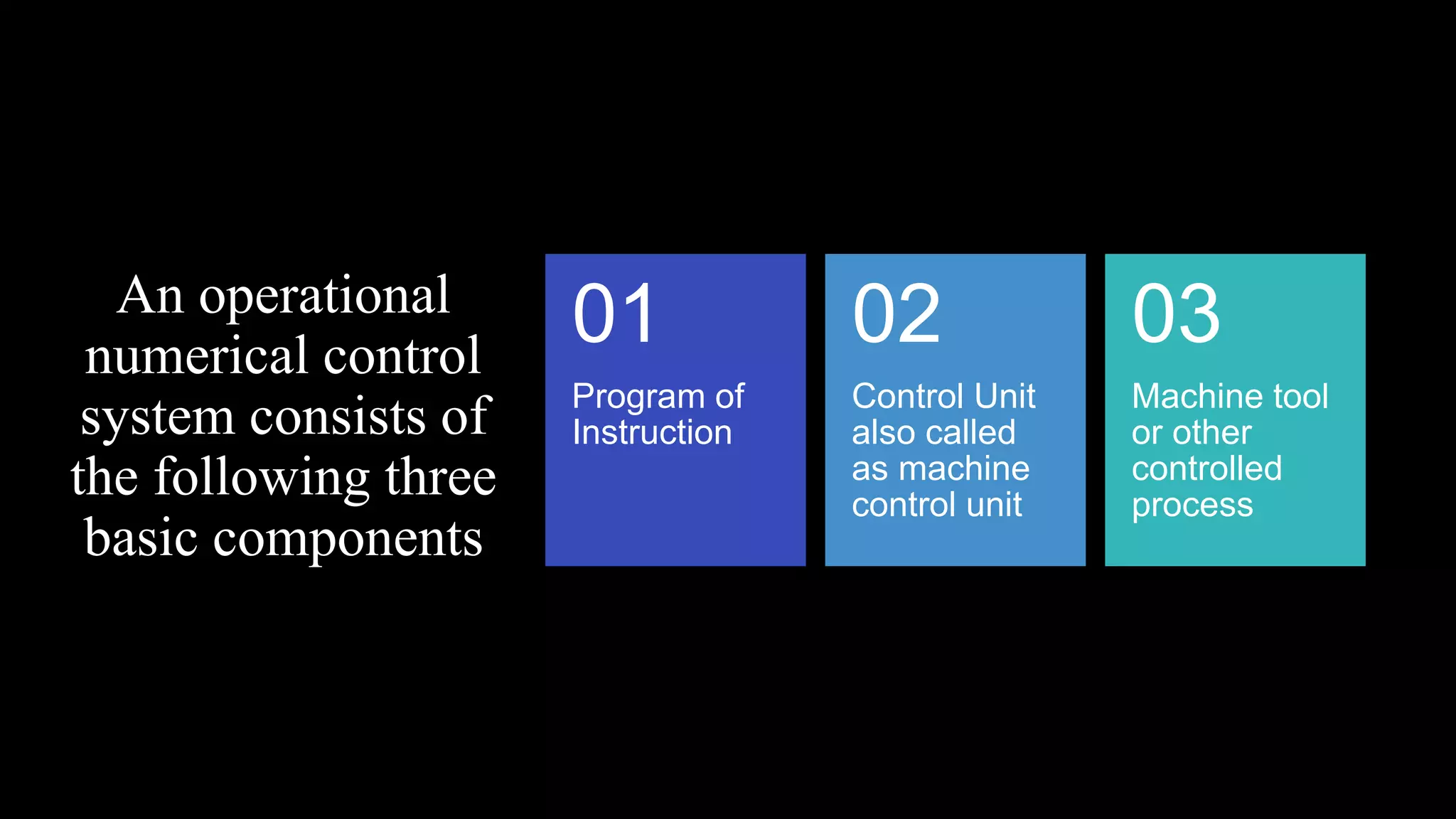 An operational numerical control system consists of the following three basic components

01
Program of Instruction

02
Control Unit also called as machine control unit

03
Machine tool or other controlled process